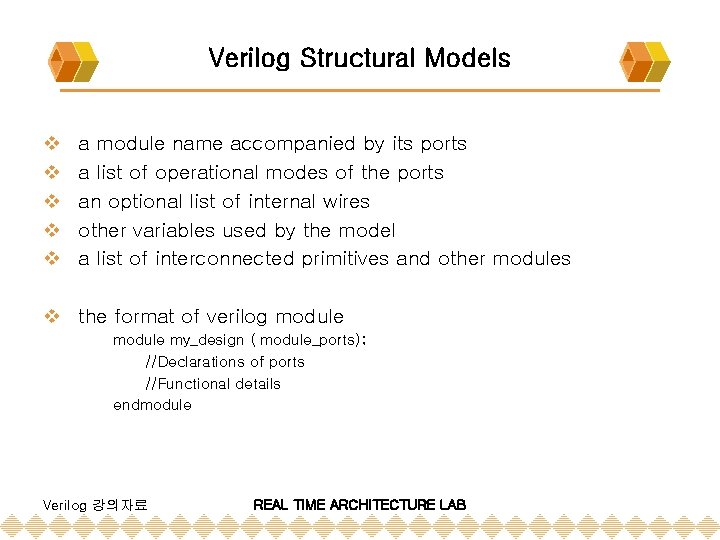 Verilog Structural Models

❖ a module name accompanied by its ports
❖ a list of operational modes of the ports
❖ an optional list of internal wires
❖ other variables used by the model
❖ a list of interconnected primitives and other modules

❖ the format of verilog module
module my_design ( module_ports);
//Declarations of ports
//Functional details
endmodule

Verilog 강의자료

REAL TIME ARCHITECTURE LAB